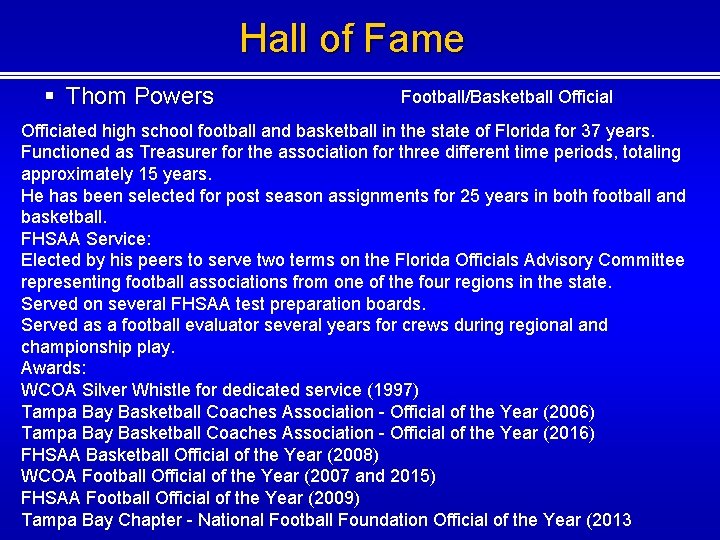 Hall of Fame

• Thom Powers Football/Basketball Official

Officiated high school football and basketball in the state of Florida for 37 years.
Functioned as Treasurer for the association for three different time periods, totaling approximately 15 years.
He has been selected for post season assignments for 25 years in both football and basketball.
FHSAA Service:
Elected by his peers to serve two terms on the Florida Officials Advisory Committee representing football associations from one of the four regions in the state.
Served on several FHSAA test preparation boards.
Served as a football evaluator several years for crews during regional and championship play.
Awards:
WCOA Silver Whistle for dedicated service (1997)
Tampa Bay Basketball Coaches Association - Official of the Year (2006)
Tampa Bay Basketball Coaches Association - Official of the Year (2016)
FHSAA Basketball Official of the Year (2008)
WCOA Football Official of the Year (2007 and 2015)
FHSAA Football Official of the Year (2009)
Tampa Bay Chapter - National Football Foundation Official of the Year (2013